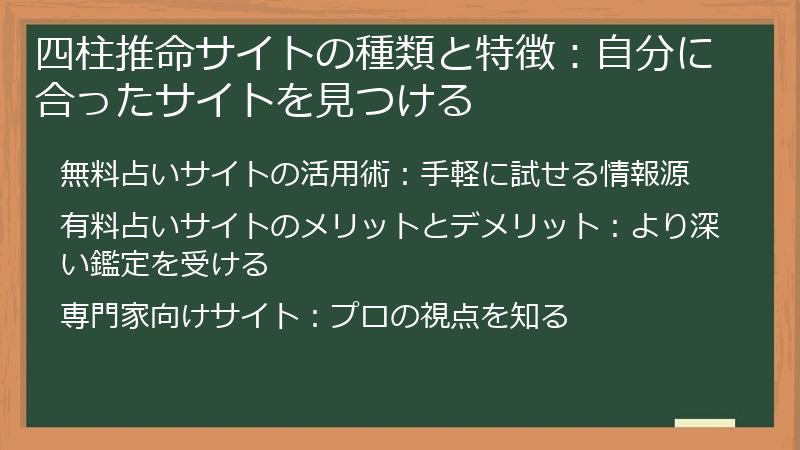 四柱推命サイトの種類と特徴：自分に合ったサイトを見つける

無料占いサイトの活用術：手軽に試せる情報源

有料占いサイトのメリットとデメリット：より深い鑑定を受ける

専門家向けサイト：プロの視点を知る